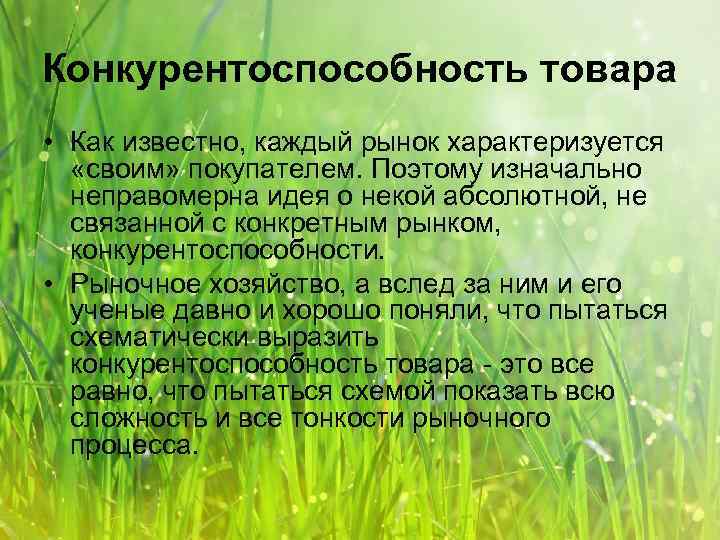 Конкурентоспособность товара

• Как известно, каждый рынок характеризуется «своим» покупателем. Поэтому изначально неправомерна идея о некой абсолютной, не связанной с конкретным рынком, конкурентоспособности.

• Рыночное хозяйство, а вслед за ним и его ученые давно и хорошо поняли, что пытаться схематически выразить конкурентоспособность товара - это все равно, что пытаться схемой показать всю сложность и все тонкости рыночного процесса.